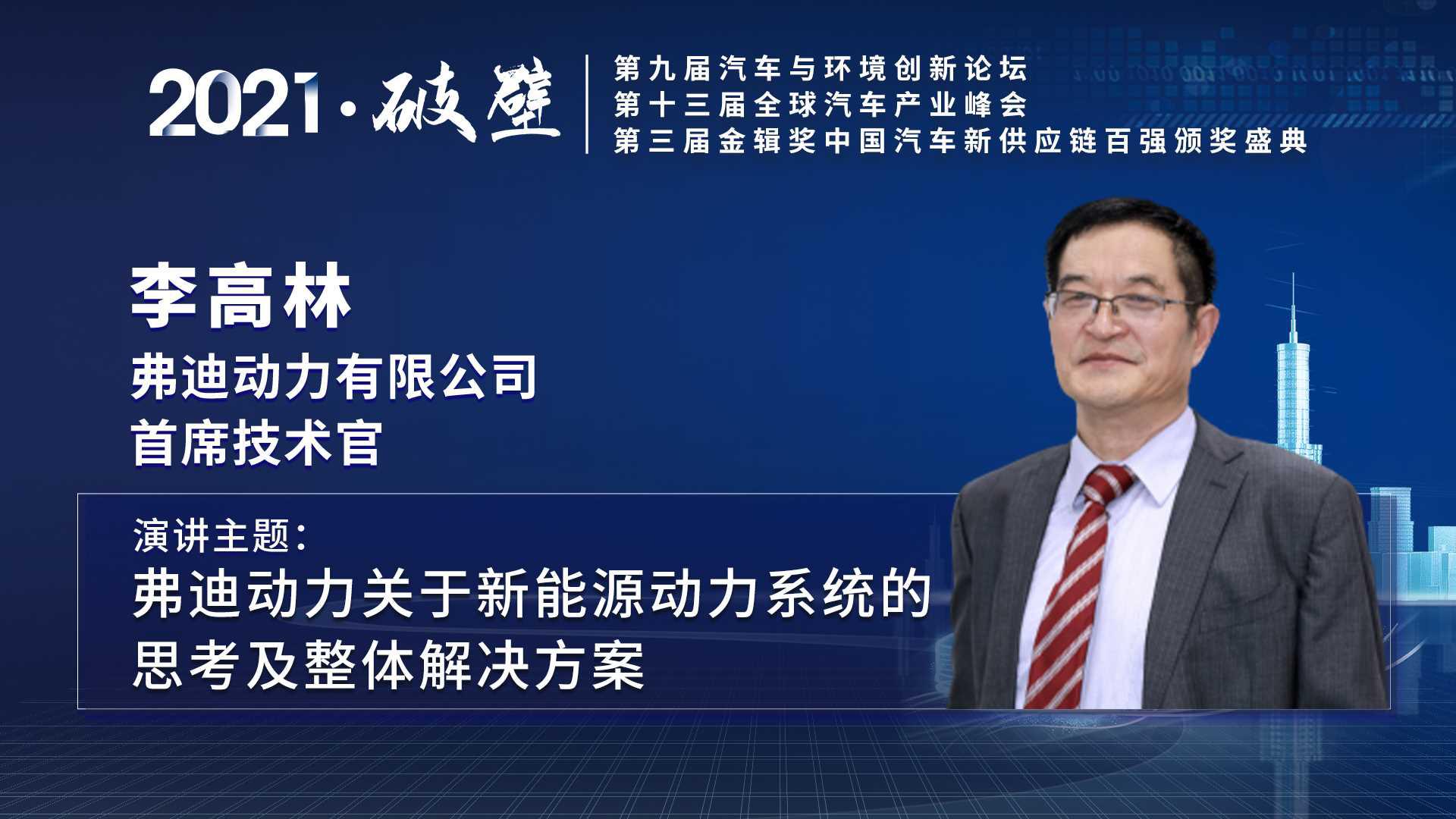 2021·破壁

第九届汽车与环境创新论坛
第十三届全球汽车产业峰会
第三届金辑奖中国汽车新供应链百强颁奖盛典

李高林
弗迪动力有限公司
首席技术官

演讲主题：
弗迪动力关于新能源动力系统的思考及整体解决方案